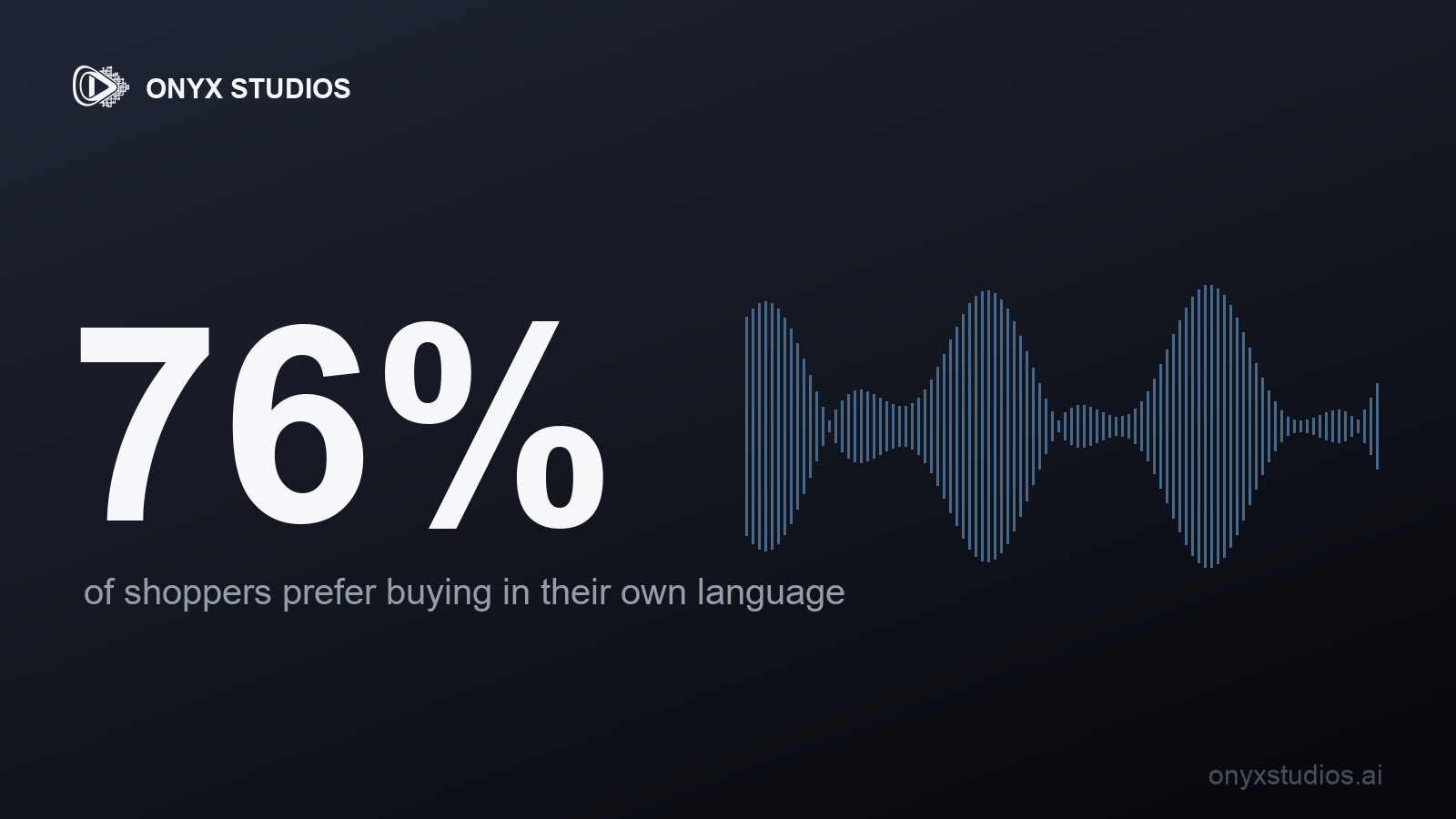 ONYX STUDIOS

76%

of shoppers prefer buying in their own language

onyxstudios.ai